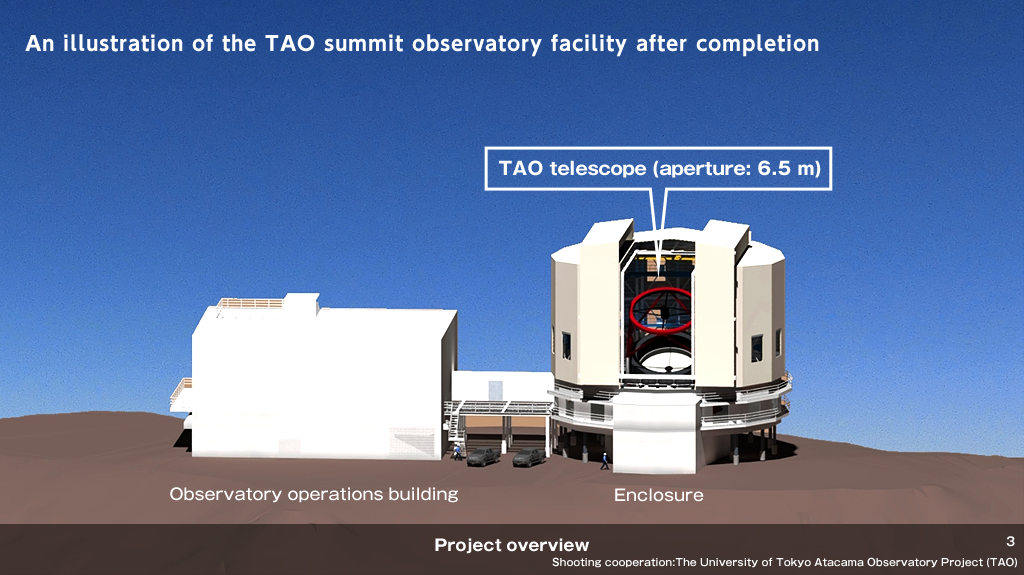 An illustration of the TAO summit observatory facility after completion

TAO telescope (aperture: 6.5 m)

Observatory operations building

Enclosure

Project overview

3

Shooting cooperation:The University of Tokyo Atacama Observatory Project (TAO)